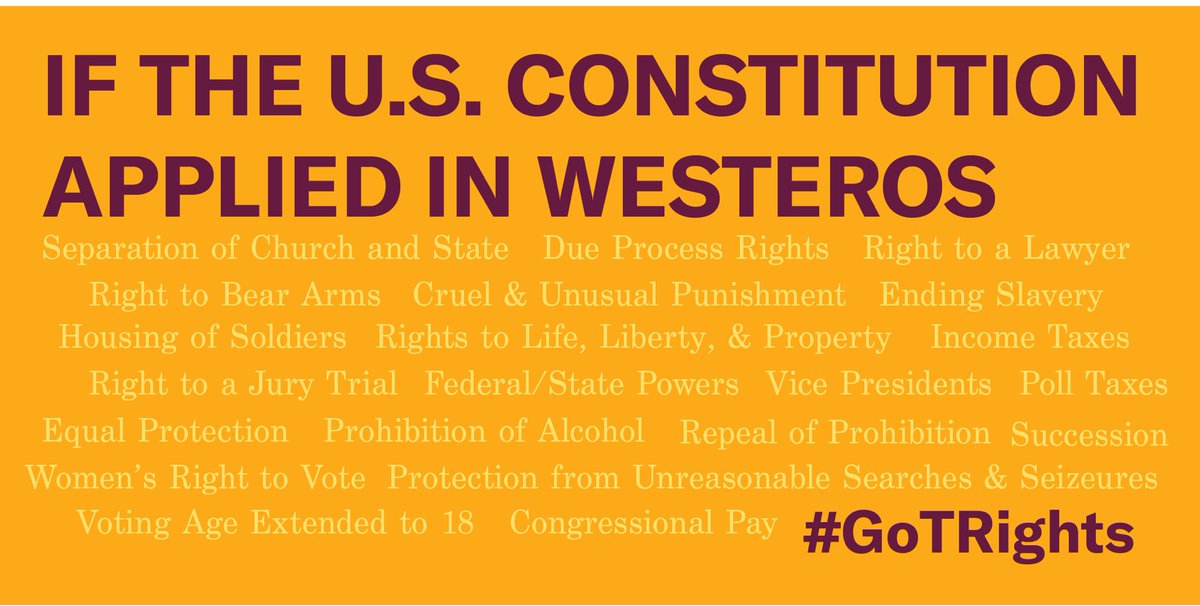 IF THE U.S. CONSTITUTION APPLIED IN WESTEROS

Separation of Church and State   Due Process Rights   Right to a Lawyer
Right to Bear Arms   Cruel & Unusual Punishment   Ending Slavery
Housing of Soldiers   Rights to Life, Liberty, & Property   Income Taxes
Right to a Jury Trial   Federal/State Powers   Vice Presidents   Poll Taxes
Equal Protection   Prohibition of Alcohol   Repeal of Prohibition   Succession
Women's Right to Vote   Protection from Unreasonable Searches & Seizeures
Voting Age Extended to 18   Congressional Pay

#GoTRights